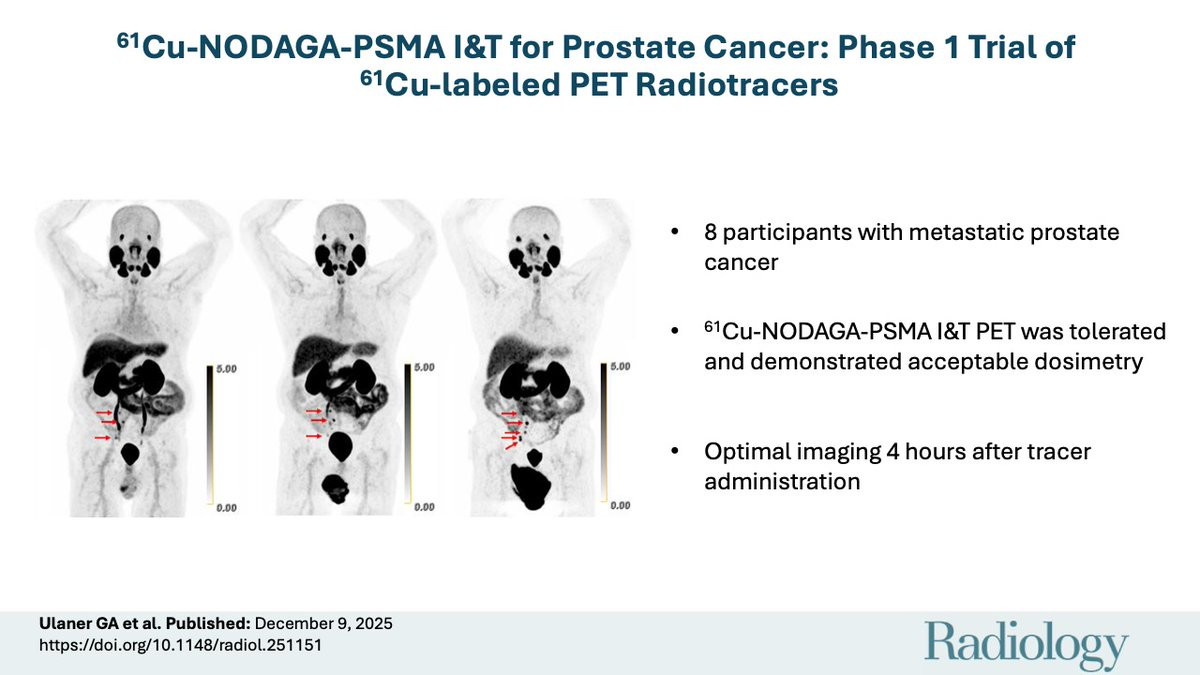 $^{61}$Cu-NODAGA-PSMA I&T for Prostate Cancer: Phase 1 Trial of $^{61}$Cu-labeled PET Radiotracers

5.00
0.00
5.00
0.00
5.00
0.00

• 8 participants with metastatic prostate cancer

• $^{61}$Cu-NODAGA-PSMA I&T PET was tolerated and demonstrated acceptable dosimetry

• Optimal imaging 4 hours after tracer administration

Ulaner GA et al. Published: December 9, 2025
https://doi.org/10.1148/radiol.251151

Radiology